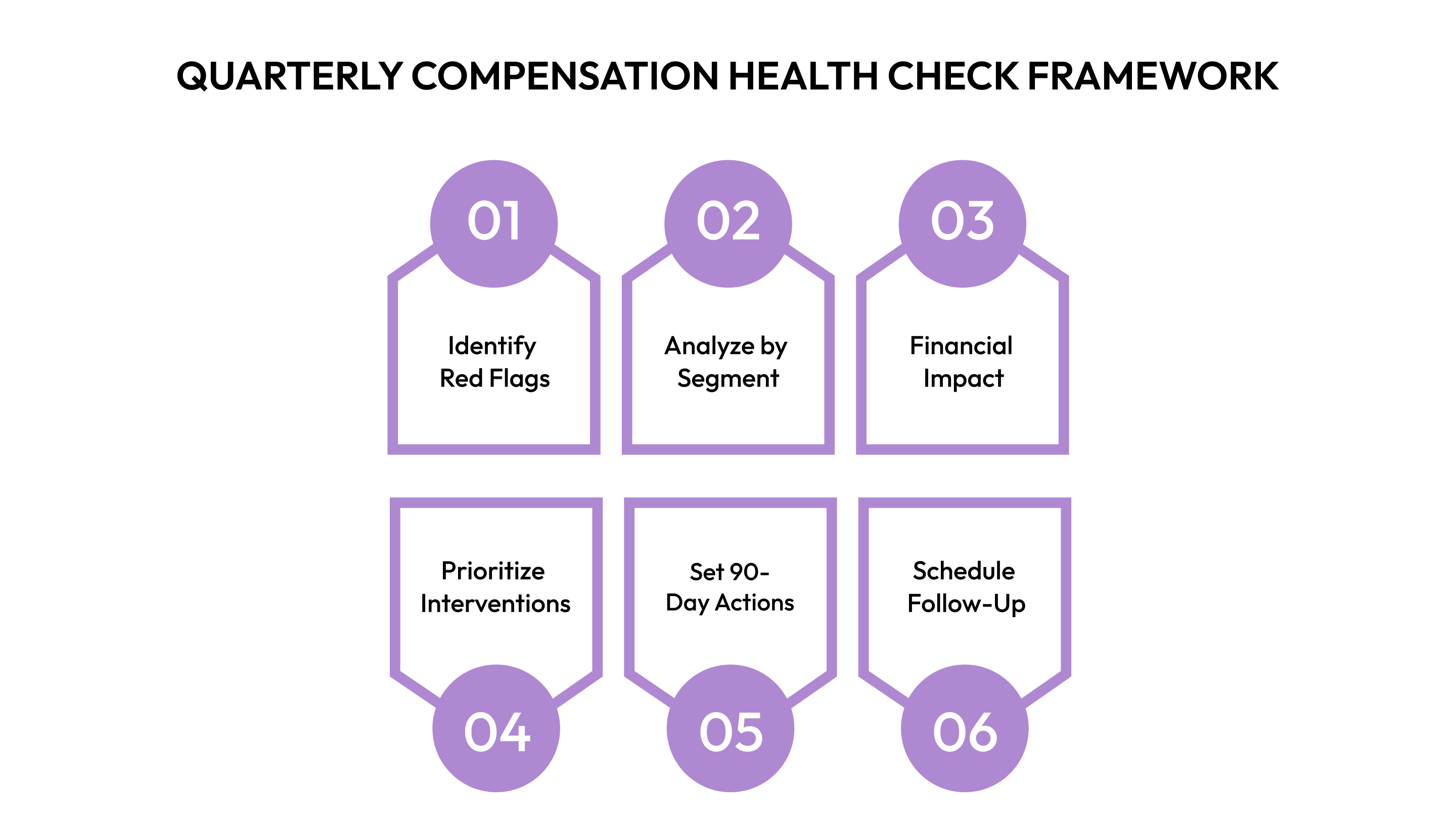 QUARTERLY COMPENSATION HEALTH CHECK FRAMEWORK

01
Identify Red Flags

02
Analyze by Segment

03
Financial Impact

Prioritize Interventions
04

Set 90-Day Actions
05

Schedule Follow-Up
06